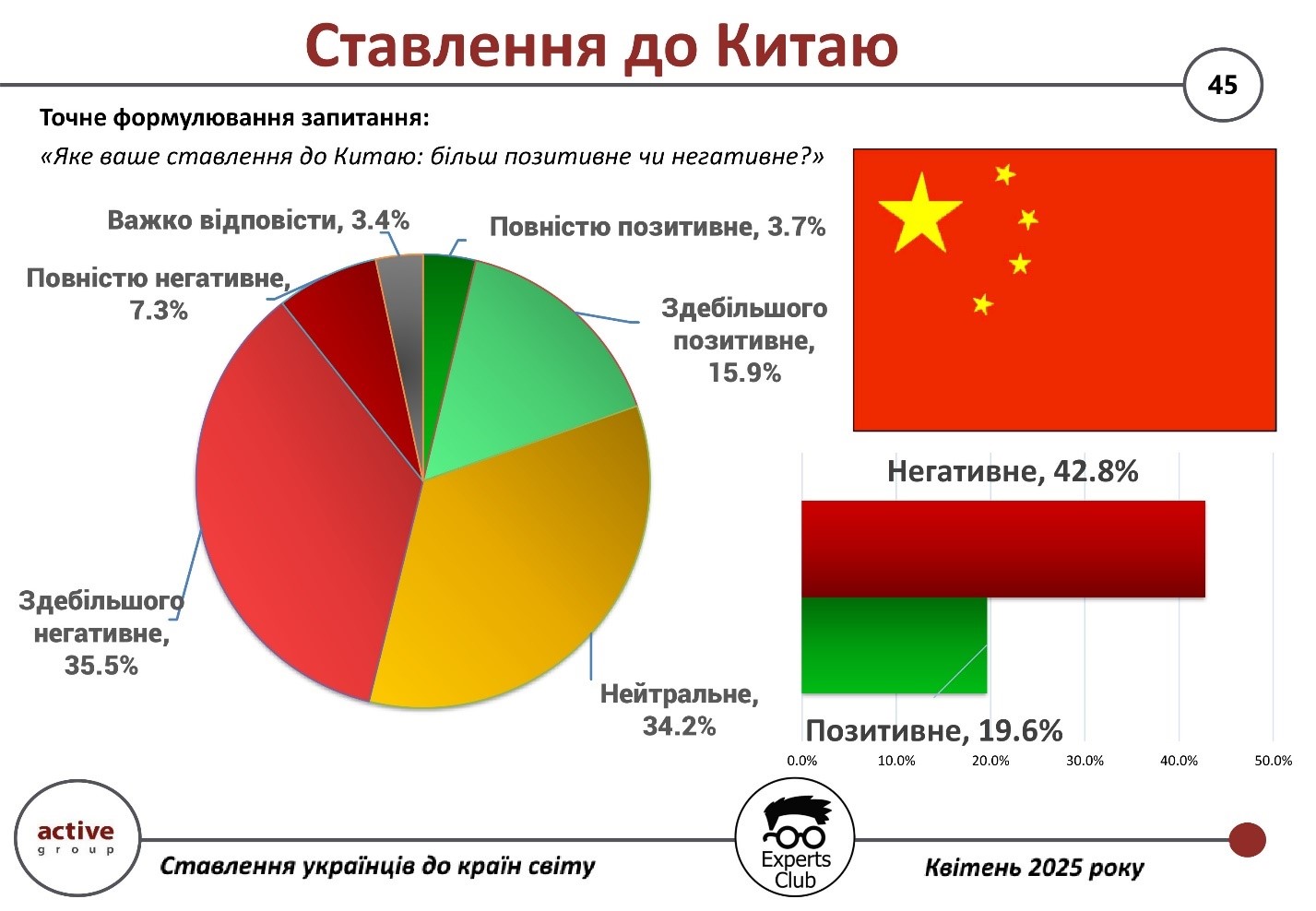 Ставлення до Китаю

45

Точне формулювання запитання:

«Яке ваше ставлення до Китаю: більш позитивне чи негативне?»

Важко відповісти, 3.4%

Повністю позитивне, 3.7%

Повністю негативне, 7.3%

Здебільшого позитивне, 15.9%

Здебільшого негативне, 35.5%

Нейтральне, 34.2%

Негативне, 42.8%

Позитивне, 19.6%

0.0% 10.0% 20.0% 30.0% 40.0% 50.0%

active group

Ставлення українців до країн світу

Experts Club

Квітень 2025 року